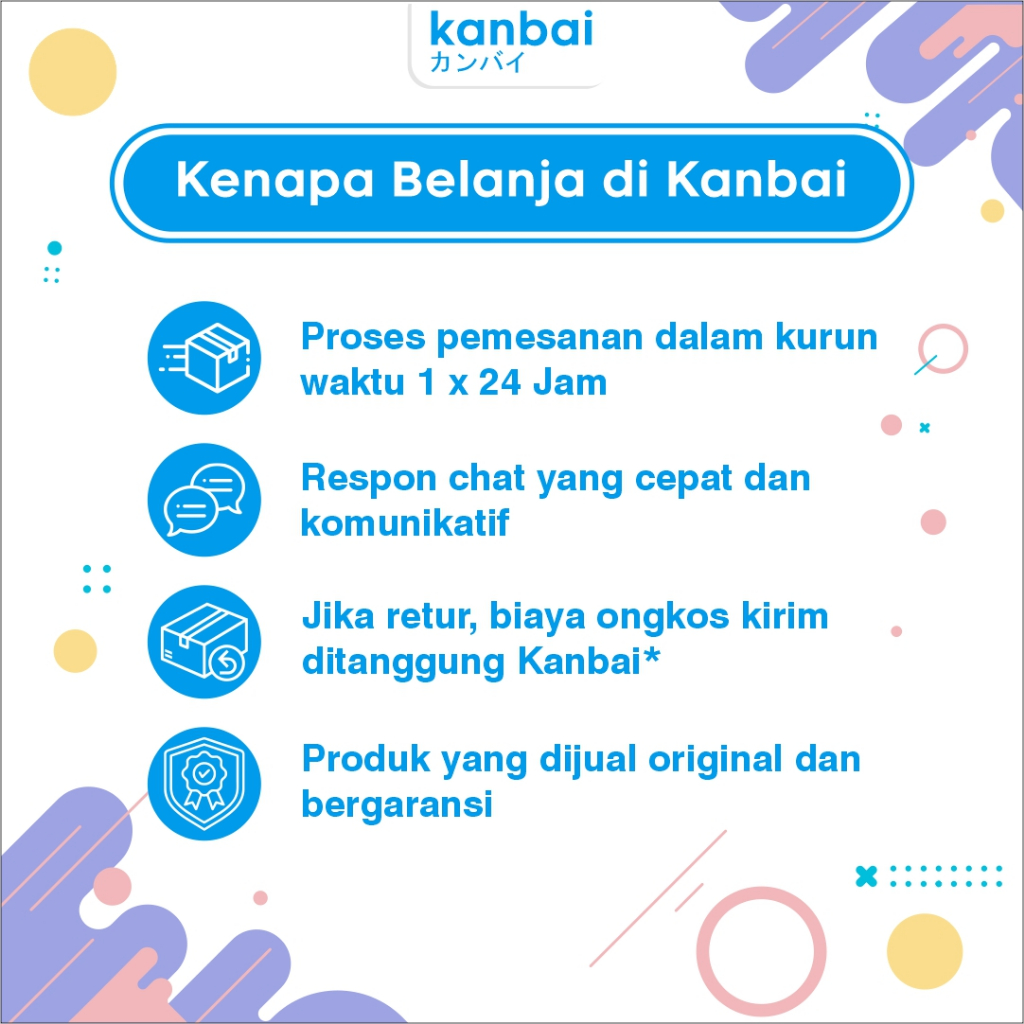 kanbai
カンバイ

Kenapa Belanja di Kanbai

Proses pemesanan dalam kurun waktu 1 x 24 Jam

Respon chat yang cepat dan komunikatif

Jika retur, biaya ongkos kirim ditanggung Kanbai*

Produk yang dijual original dan bergaransi